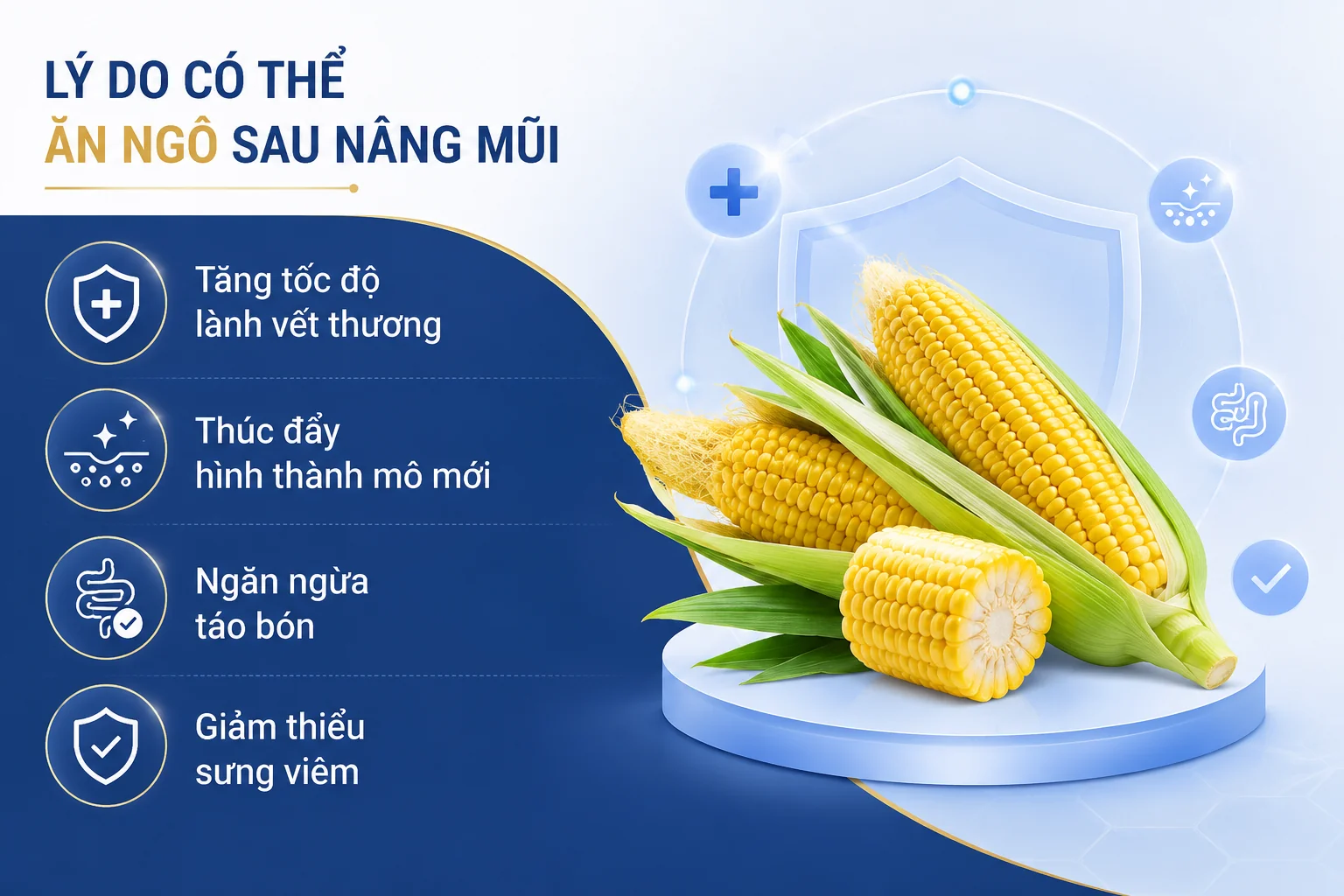 LÝ DO CÓ THỂ
ĂN NGÔ SAU NÂNG MŨI

Tăng tốc độ lành vết thương

Thúc đẩy hình thành mô mới

Ngăn ngừa táo bón

Giảm thiểu sưng viêm